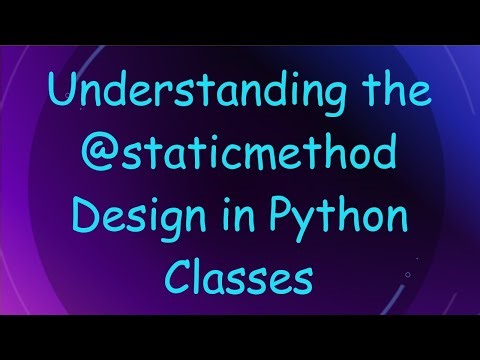 Understanding the @staticmethod Design in Python Classes